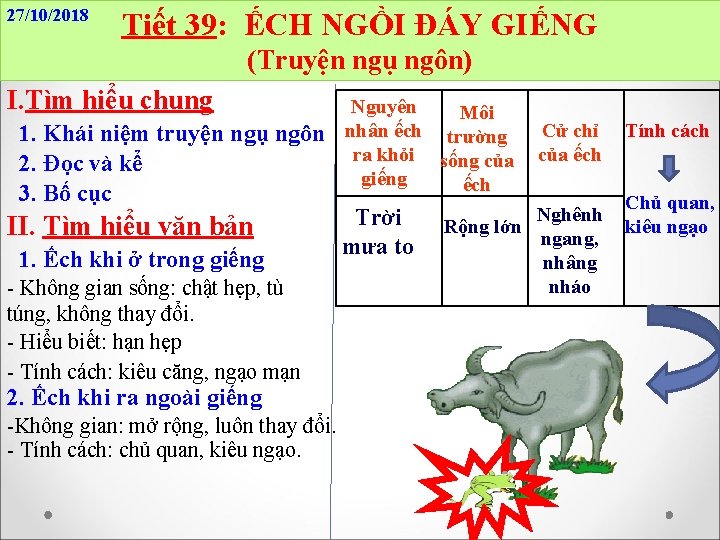 27/10/2018

Tiết 39: ẾCH NGỒI ĐÁY GIẾNG
(Truyện ngụ ngôn)

I.Tìm hiểu chung
1. Khái niệm truyện ngụ ngôn
2. Đọc và kể
3. Bố cục

II. Tìm hiểu văn bản
1. Ếch khi ở trong giếng
- Không gian sống: chật hẹp, tù túng, không thay đổi.
- Hiểu biết: hạn hẹp
- Tính cách: kiêu căng, ngạo mạn
2. Ếch khi ra ngoài giếng
-Không gian: mở rộng, luôn thay đổi.
- Tính cách: chủ quan, kiêu ngạo.

| Nguyên nhân ếch ra khỏi giếng | Môi trường sống của ếch | Cử chỉ của ếch | Tính cách |
|---|---|---|---|
| Trời mưa to | Rộng lớn | Nghênh ngang, nhâng nháo | Chủ quan, kiêu ngạo |